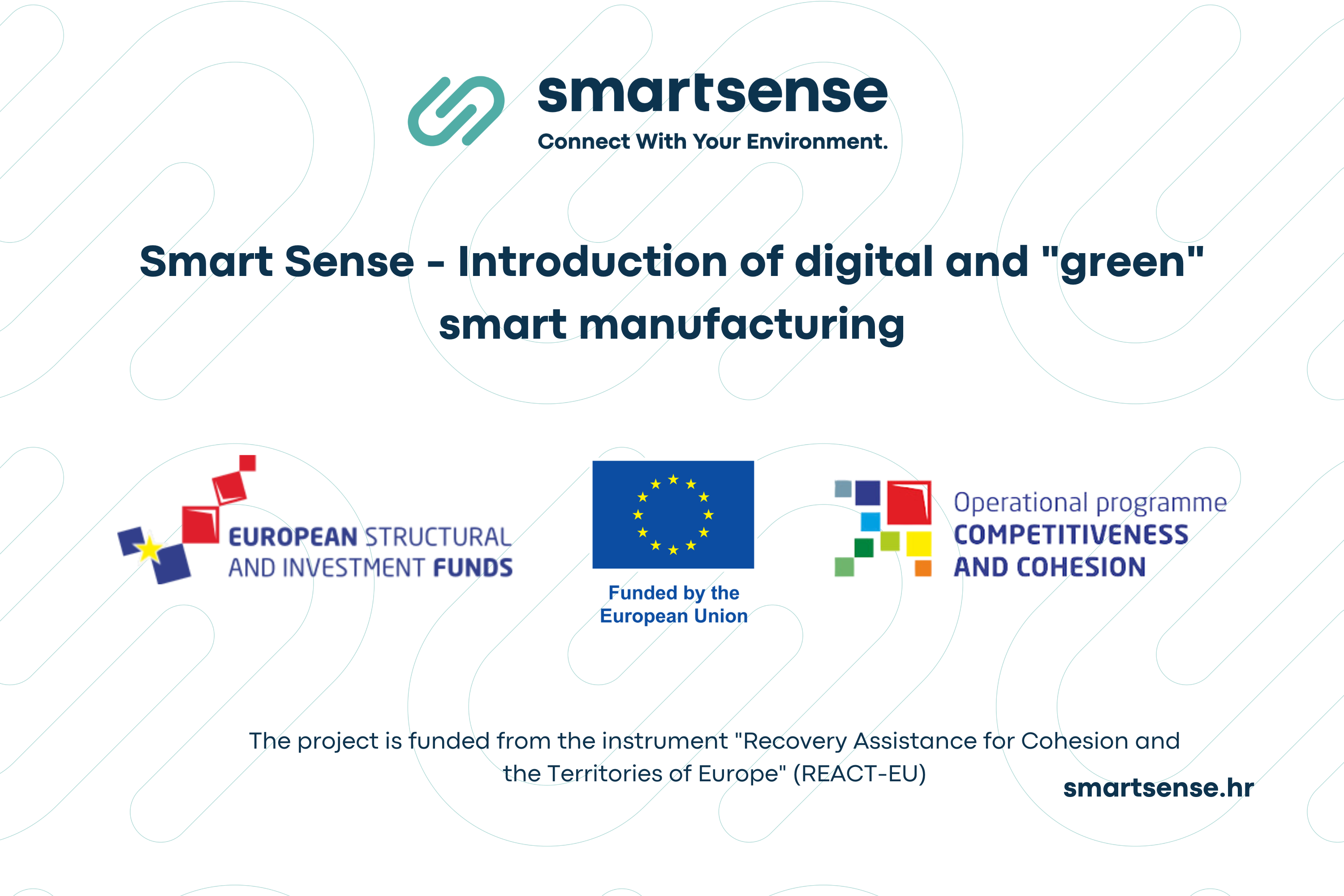 smartsense
Connect With Your Environment.

Smart Sense - Introduction of digital and "green" smart manufacturing

EUROPEAN STRUCTURAL AND INVESTMENT FUNDS

Funded by the European Union

Operational programme
COMPETITIVENESS AND COHESION

The project is funded from the instrument "Recovery Assistance for Cohesion and the Territories of Europe" (REACT-EU)

smartsense.hr